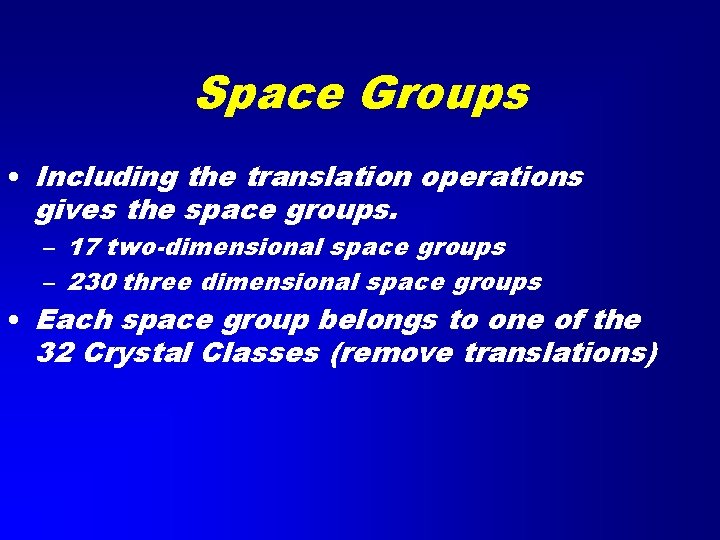 Space Groups

• Including the translation operations gives the space groups.
– 17 two-dimensional space groups
– 230 three dimensional space groups
• Each space group belongs to one of the 32 Crystal Classes (remove translations)